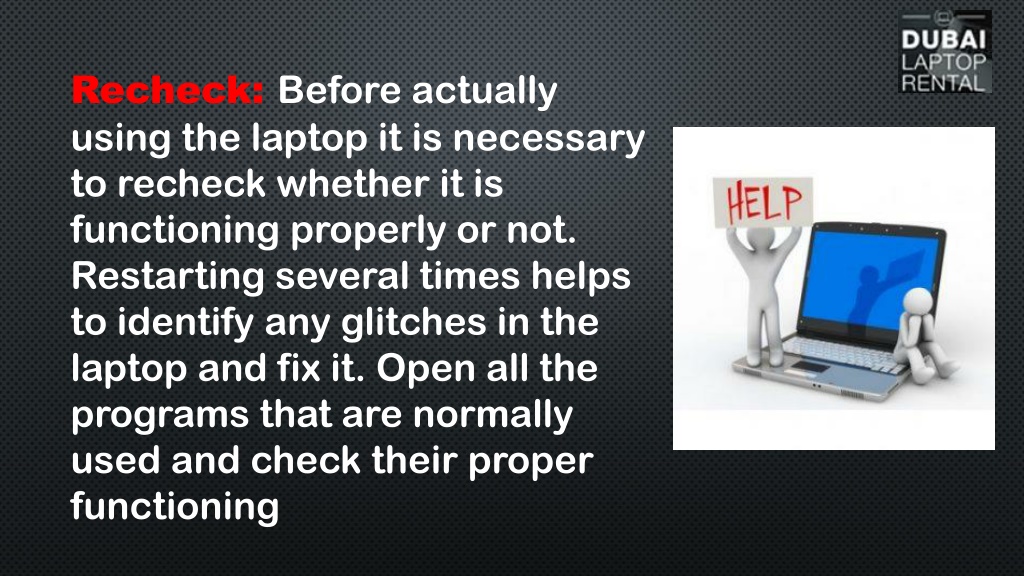 DUBAI LAPTOP RENTAL

Recheck: Before actually using the laptop it is necessary to recheck whether it is functioning properly or not. Restarting several times helps to identify any glitches in the laptop and fix it. Open all the programs that are normally used and check their proper functioning

HELP